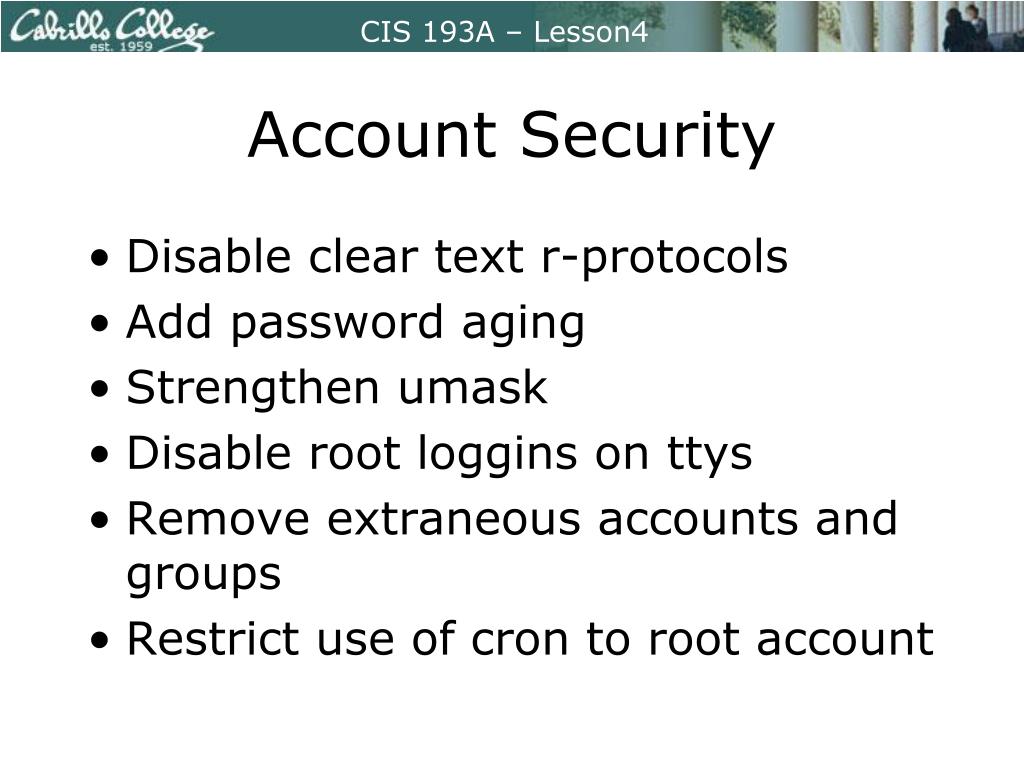 Cabrillo College est. 1959

CIS 193A – Lesson4

Account Security

• Disable clear text r-protocols
• Add password aging
• Strengthen umask
• Disable root loggins on ttys
• Remove extraneous accounts and groups
• Restrict use of cron to root account